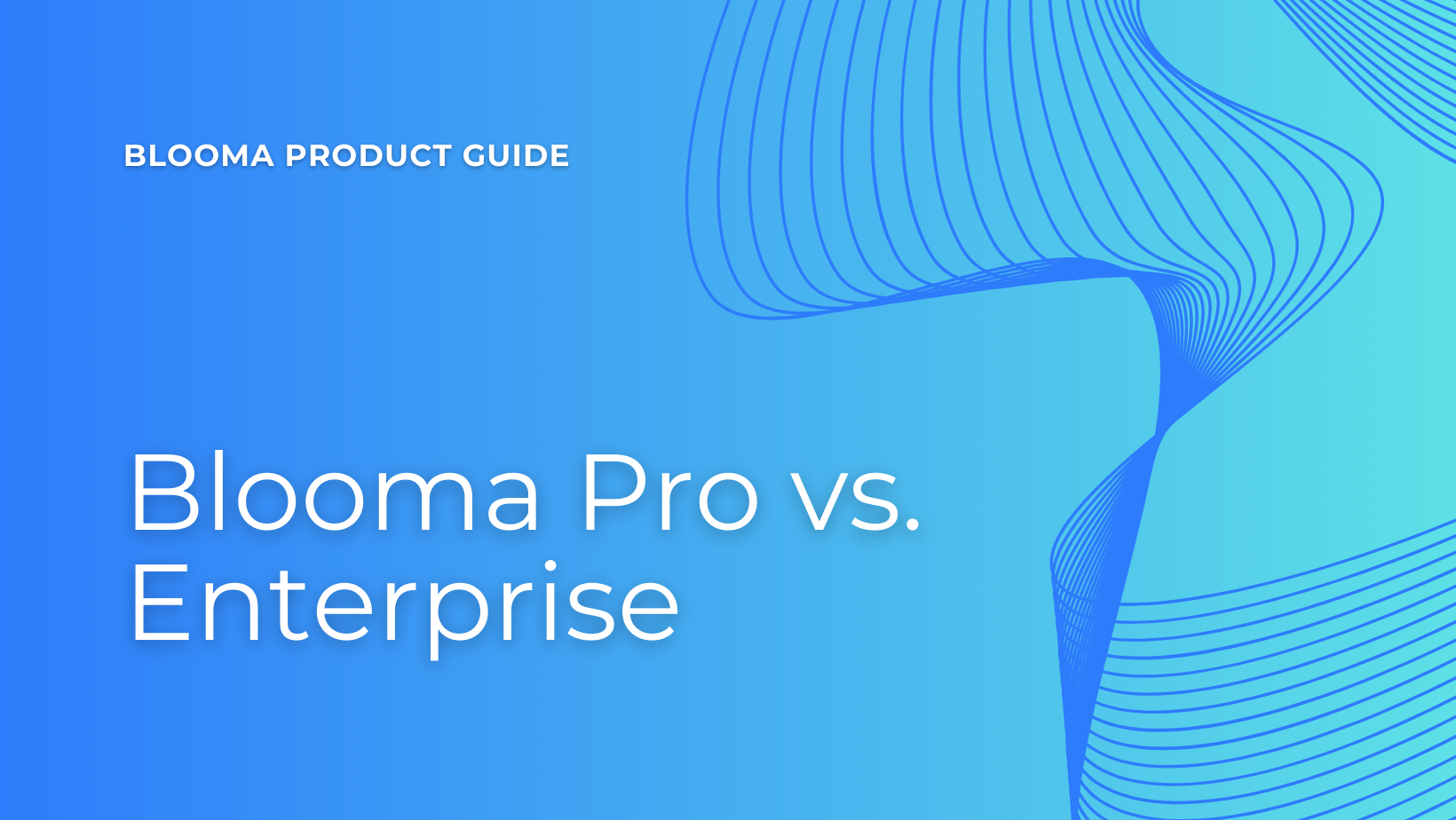 BLOOMA PRODUCT GUIDE

Blooma Pro vs. Enterprise